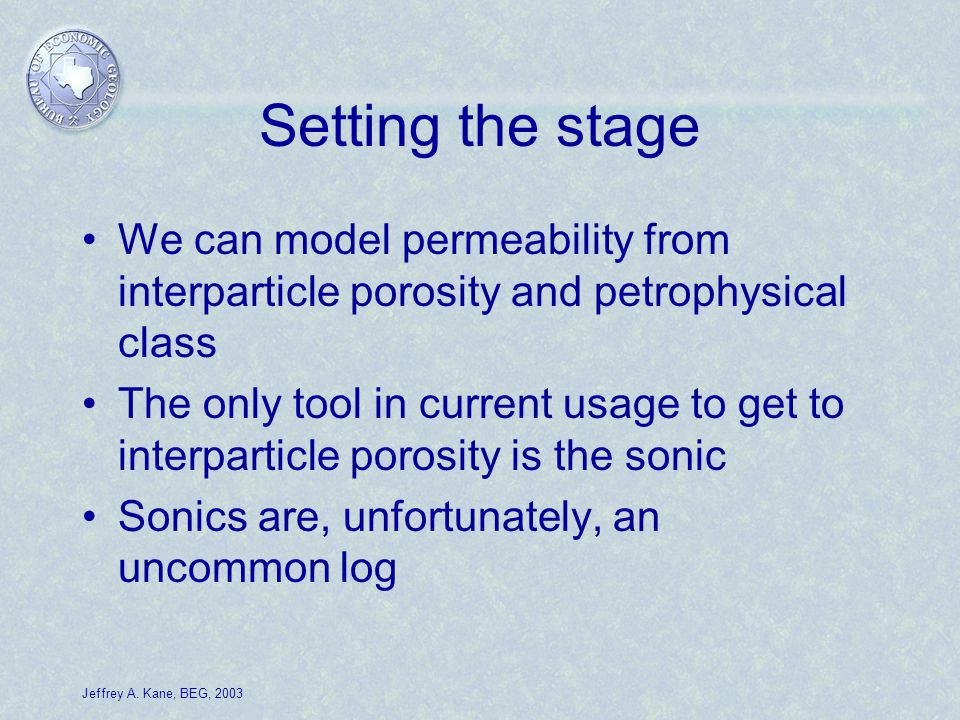 BUREAU OF ECONOMIC GEOLOGY

Setting the stage

• We can model permeability from interparticle porosity and petrophysical class

• The only tool in current usage to get to interparticle porosity is the sonic

• Sonics are, unfortunately, an uncommon log

Jeffrey A. Kane, BEG, 2003